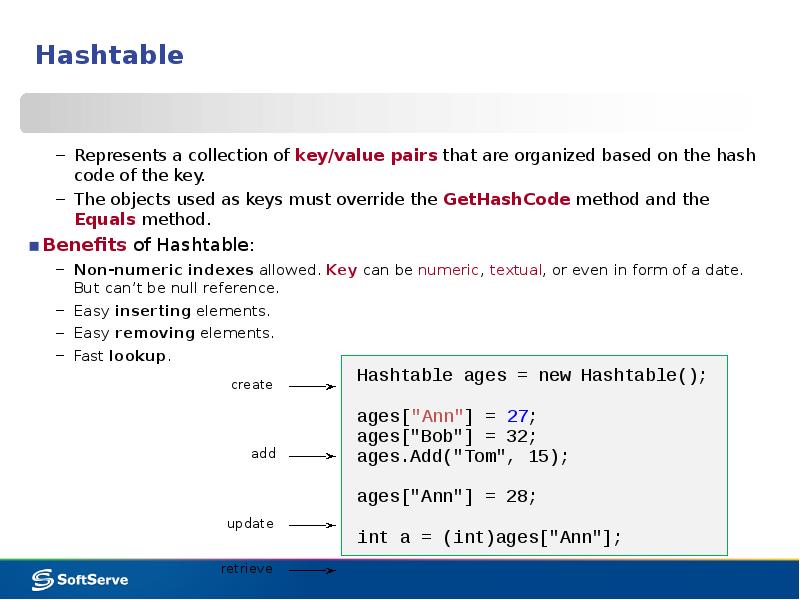 Hashtable

– Represents a collection of key/value pairs that are organized based on the hash code of the key.
– The objects used as keys must override the GetHashCode method and the Equals method.

Benefits of Hashtable:

– Non-numeric indexes allowed. Key can be numeric, textual, or even in form of a date. But can't be null reference.
– Easy inserting elements.
– Easy removing elements.
– Fast lookup.

create
add
update
retrieve

Hashtable ages = new Hashtable();

ages["Ann"] = 27;
ages["Bob"] = 32;
ages.Add("Tom", 15);

ages["Ann"] = 28;

int a = (int)ages["Ann"];

SoftServe